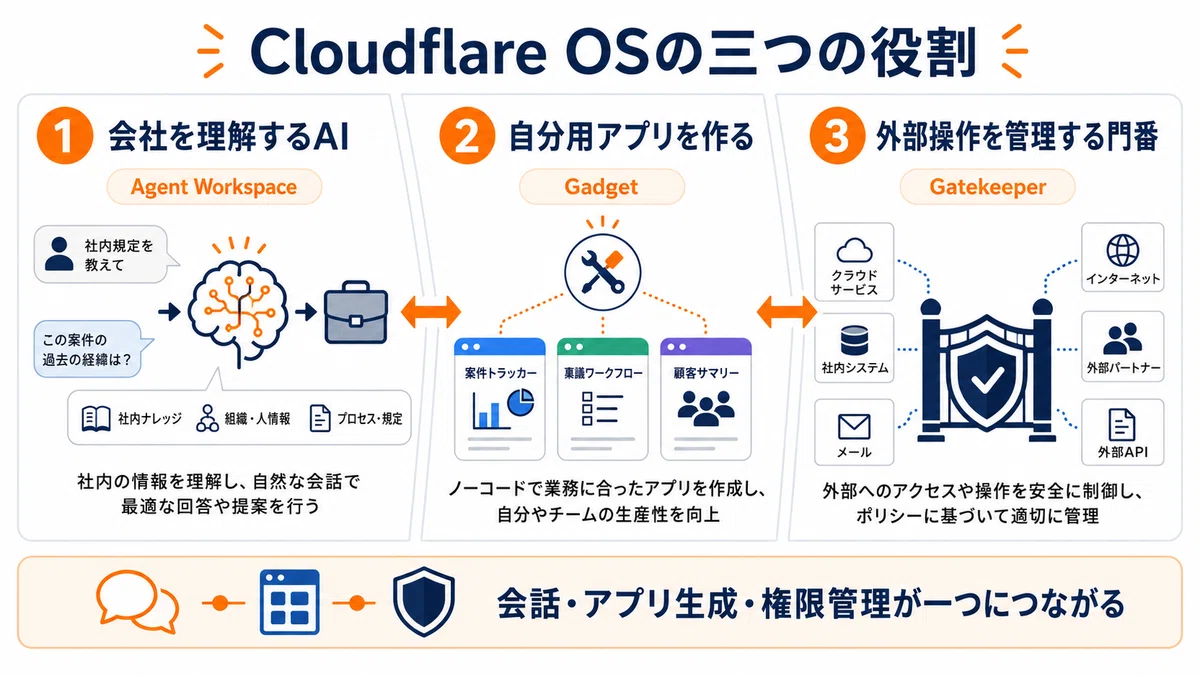 Cloudflare OSの三つの役割

1 会社を理解するAI

Agent Workspace

社内規定を教えて

この案件の過去の経緯は？

社内ナレッジ 組織・人情報 プロセス・規定

社内の情報を理解し、自然な会話で最適な回答や提案を行う

2 自分用アプリを作る

Gadget

案件トラッカー

稟議ワークフロー

顧客サマリー

ノーコードで業務に合ったアプリを作成し、自分やチームの生産性を向上

3 外部操作を管理する門番

Gatekeeper

クラウドサービス

社内システム

メール

インターネット

外部パートナー

外部API

外部へのアクセスや操作を安全に制御し、ポリシーに基づいて適切に管理

会話・アプリ生成・権限管理が一つにつながる